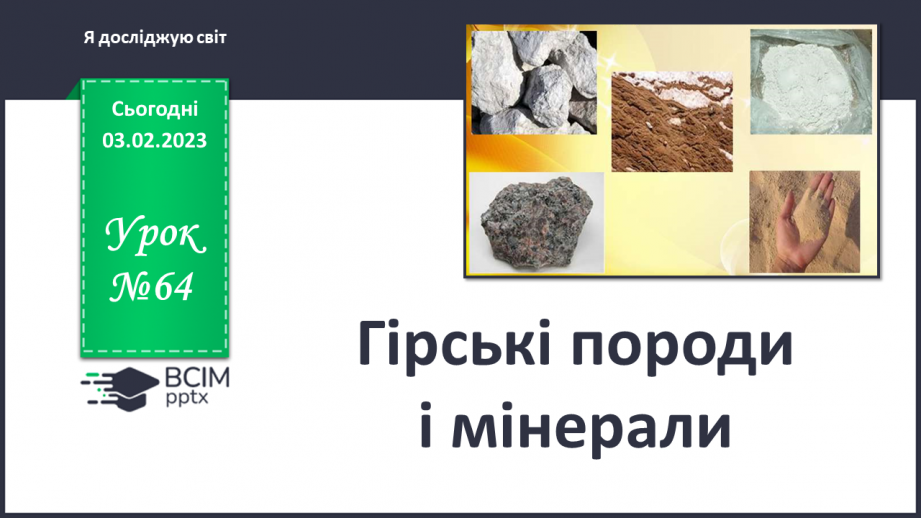 Я досліджую світ

Сьогодні
03.02.2023

Урок
№64

ВСІМ
pptx

Гірські породи
і мінерали